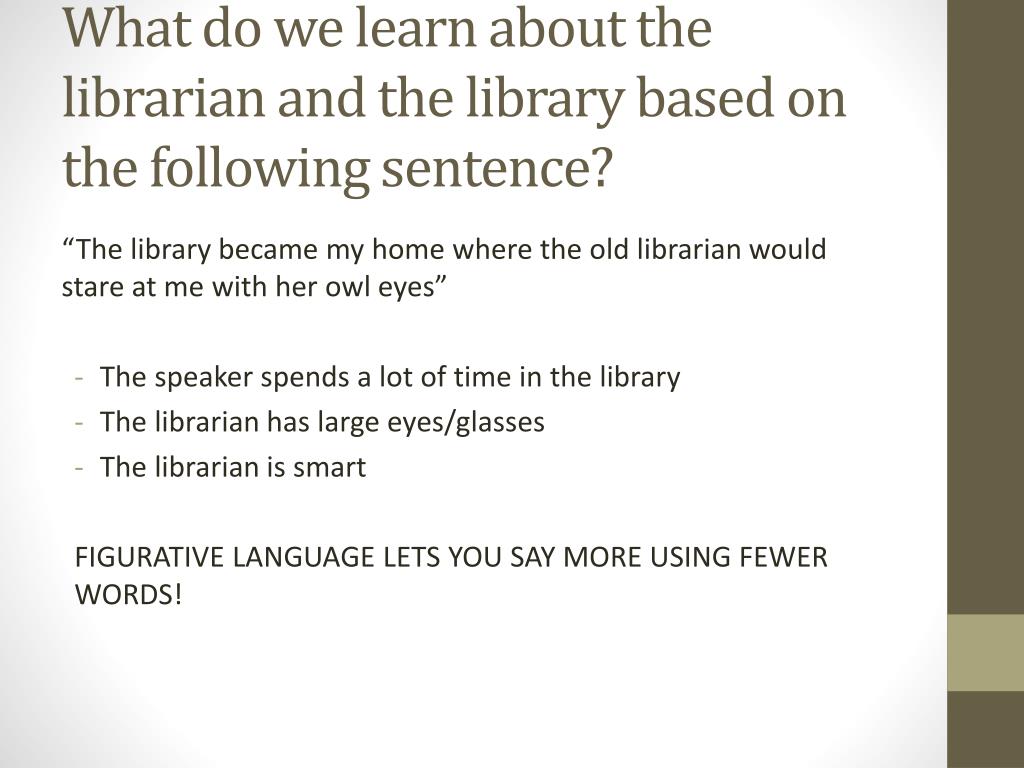 What do we learn about the librarian and the library based on the following sentence?

“The library became my home where the old librarian would stare at me with her owl eyes”

- The speaker spends a lot of time in the library
- The librarian has large eyes/glasses
- The librarian is smart

FIGURATIVE LANGUAGE LETS YOU SAY MORE USING FEWER WORDS!